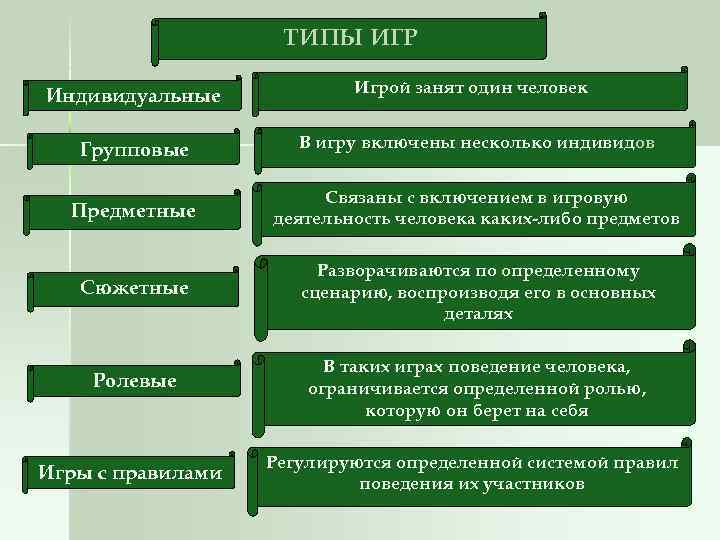 ТИПЫ ИГР

Индивидуальные

Игрой занят один человек

Групповые

В игру включены несколько индивидов

Предметные

Связаны с включением в игровую деятельность человека каких-либо предметов

Сюжетные

Разворачиваются по определенному сценарию, воспроизводя его в основных деталях

Ролевые

В таких играх поведение человека, ограничивается определенной ролью, которую он берет на себя

Игры с правилами

Регулируются определенной системой правил поведения их участников